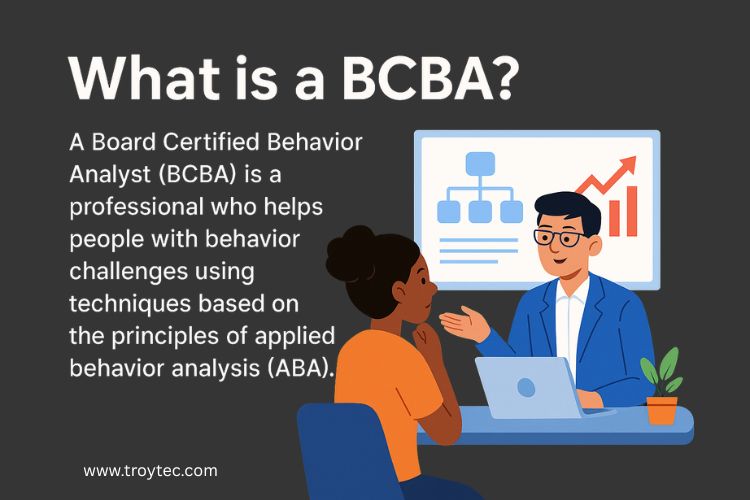 What is a BCBA?

A Board Certified Behavior Analyst (BCBA) is a professional who helps people with behavior challenges using techniques based on the principles of applied behavior analysis (ABA).

www.troytec.com